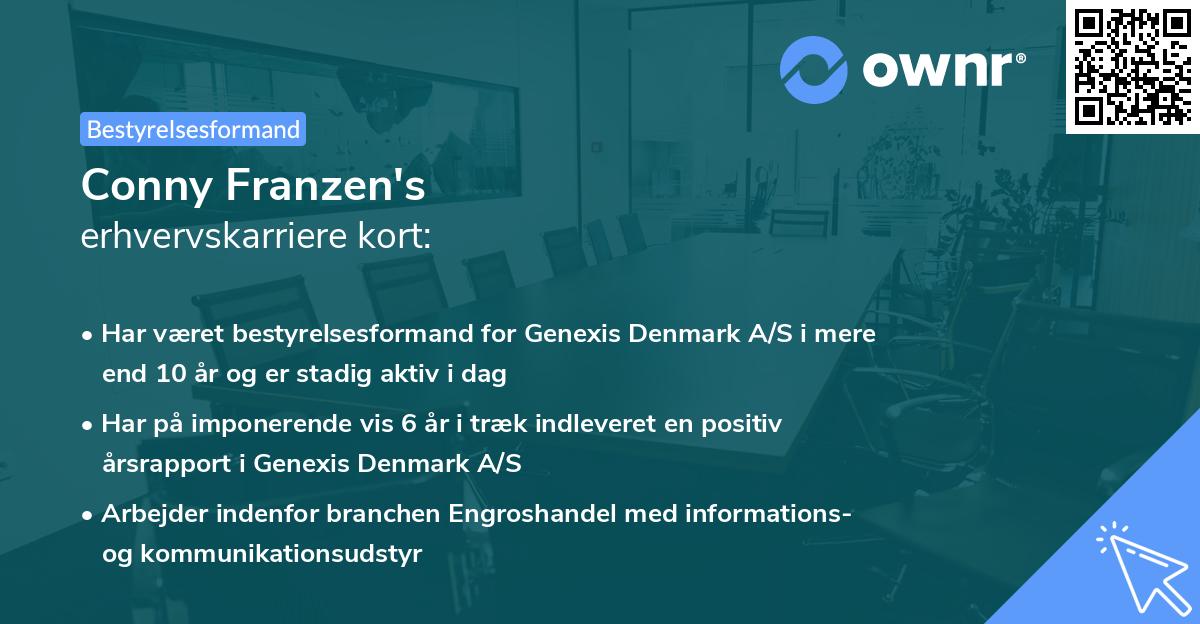 ownr®

Bestyrelsesformand

Conny Franzen's
erhvervskarriere kort:

• Har været bestyrelsesformand for Genexis Denmark A/S i mere end 10 år og er stadig aktiv i dag

• Har på imponerende vis 6 år i træk indleveret en positiv årsrapport i Genexis Denmark A/S

• Arbejder indenfor branchen Engroshandel med informations- og kommunikationsudstyr